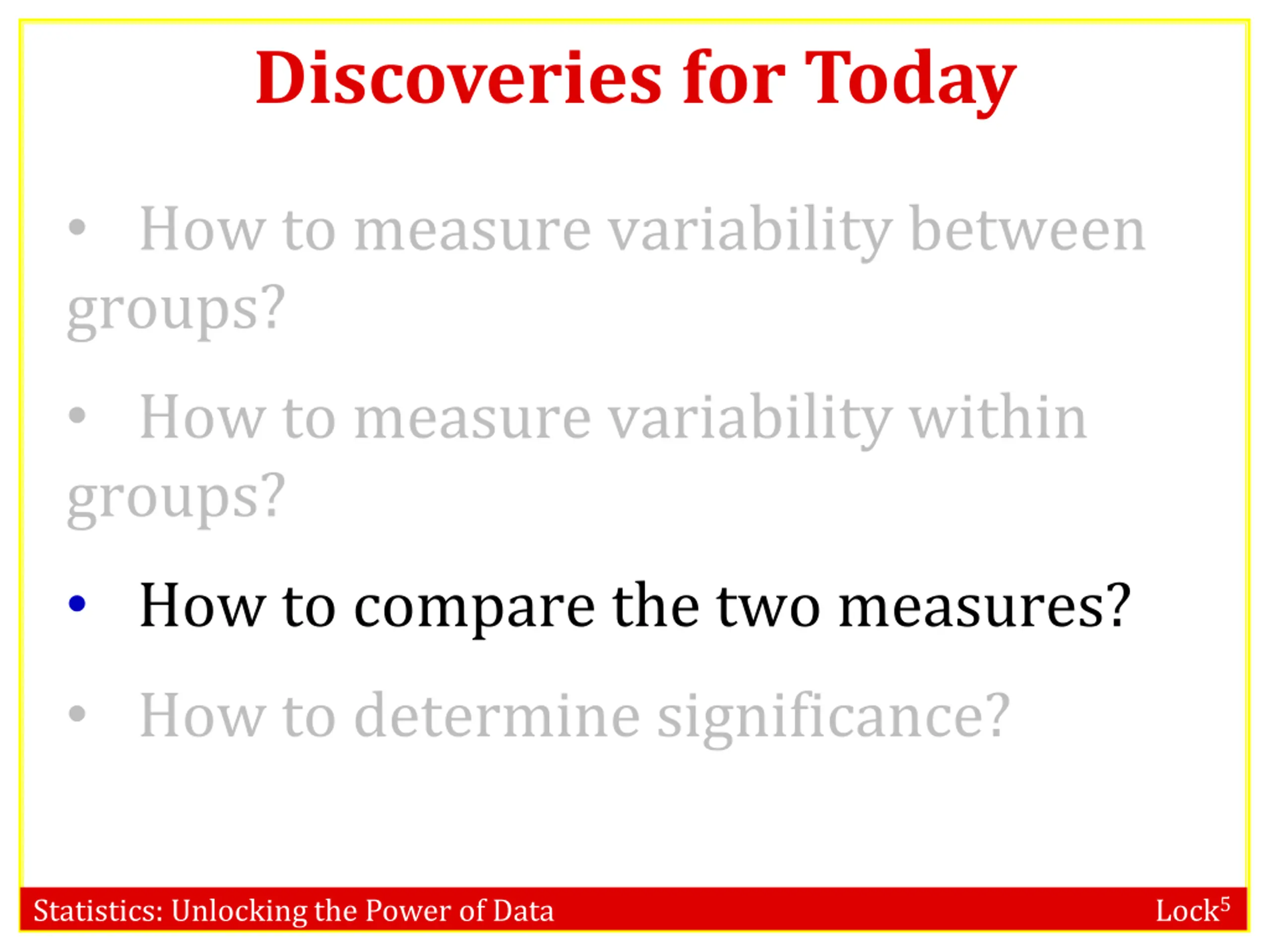 Discoveries for Today

• How to measure variability between groups?

• How to measure variability within groups?

• How to compare the two measures?

• How to determine significance?

Statistics: Unlocking the Power of Data

Lock$^5$